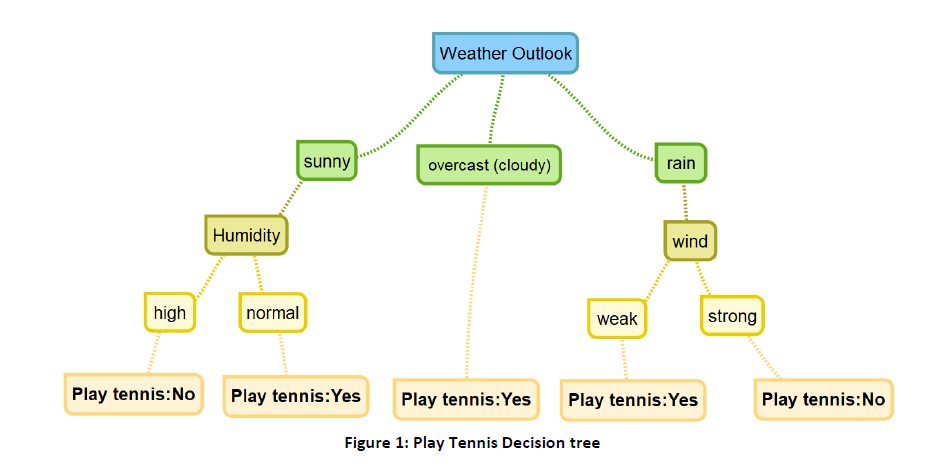 Weather Outlook

sunny

overcast (cloudy)

rain

Humidity

wind

high

normal

weak

strong

Play tennis:No

Play tennis:Yes

Play tennis:Yes

Play tennis:Yes

Play tennis:No

Figure 1: Play Tennis Decision tree